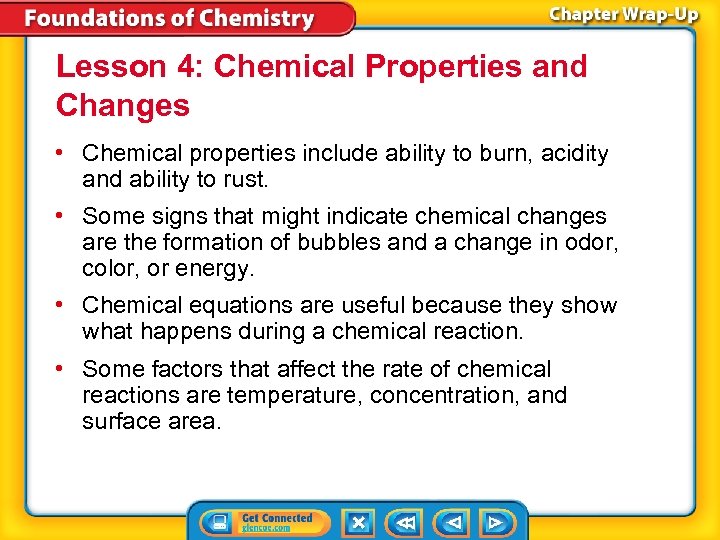 Foundations of Chemistry

Chapter Wrap-Up

Lesson 4: Chemical Properties and Changes

• Chemical properties include ability to burn, acidity and ability to rust.

• Some signs that might indicate chemical changes are the formation of bubbles and a change in odor, color, or energy.

• Chemical equations are useful because they show what happens during a chemical reaction.

• Some factors that affect the rate of chemical reactions are temperature, concentration, and surface area.

Get Connected glencoe.com